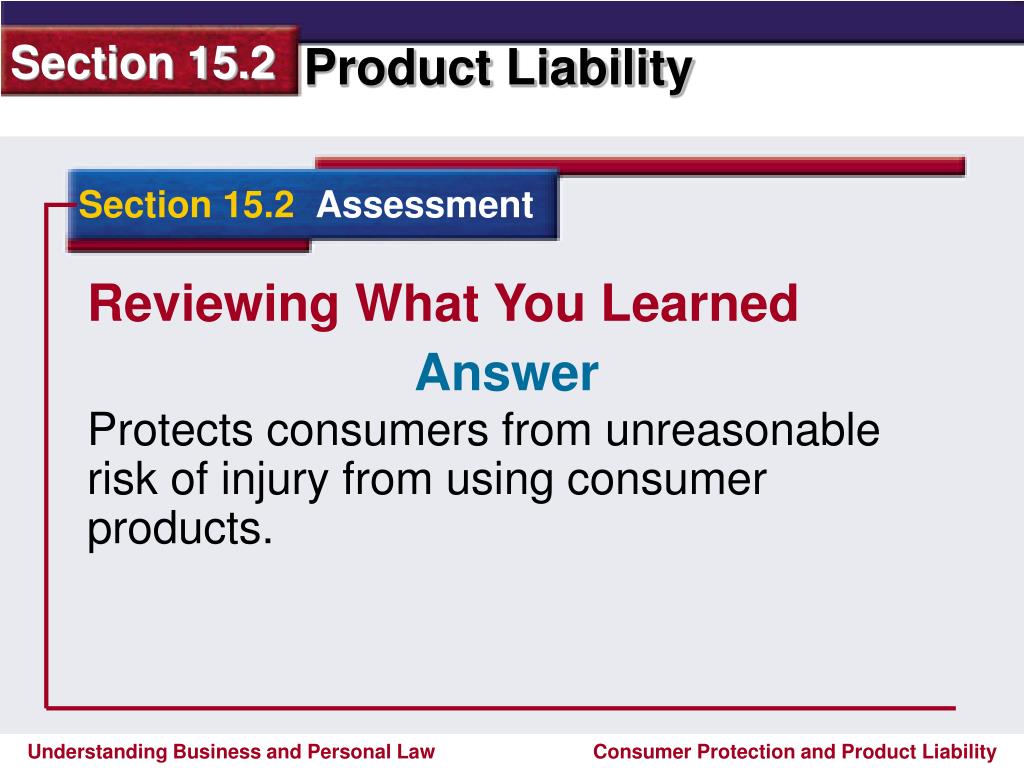 Section 15.2 Product Liability

Section 15.2 Assessment

Reviewing What You Learned

Answer

Protects consumers from unreasonable risk of injury from using consumer products.

Understanding Business and Personal Law

Consumer Protection and Product Liability